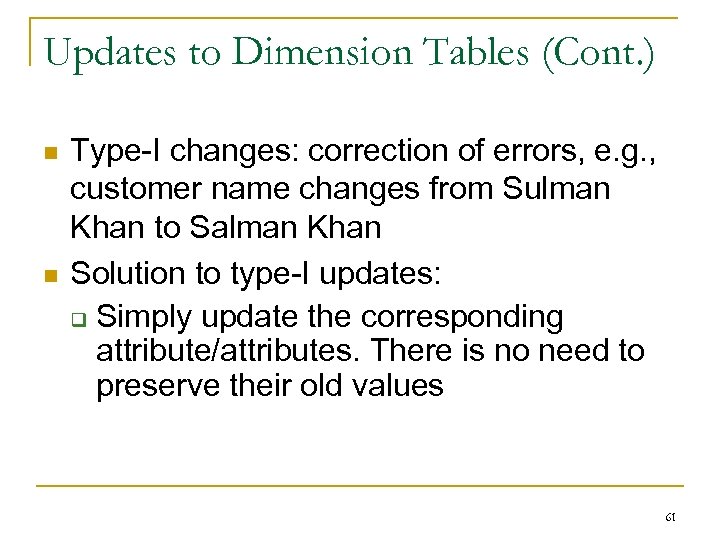 Updates to Dimension Tables (Cont.)

Type-I changes: correction of errors, e.g., customer name changes from Sulman Khan to Salman Khan

Solution to type-I updates:

Simply update the corresponding attribute/attributes. There is no need to preserve their old values

61